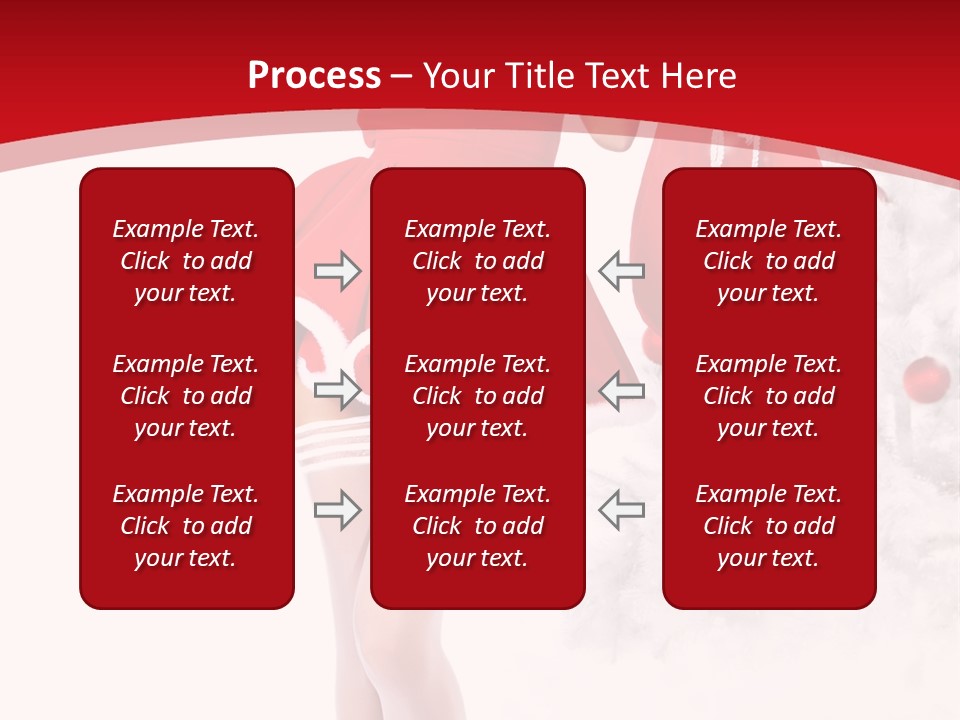 Process – Your Title Text Here

Example Text. Click to add your text.

Example Text. Click to add your text.

Example Text. Click to add your text.

Example Text. Click to add your text.

Example Text. Click to add your text.

Example Text. Click to add your text.

Example Text. Click to add your text.

Example Text. Click to add your text.

Example Text. Click to add your text.